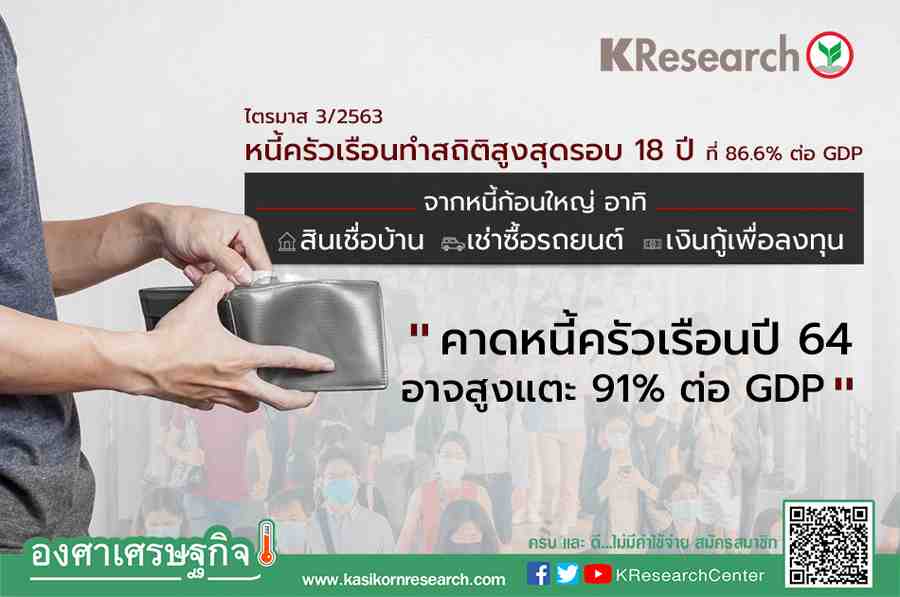 KResearch

ไตรมาส 3/2563

หนี้ครัวเรือนทำสถิติสูงสุดรอบ 18 ปี ที่ 86.6% ต่อ GDP

จากหนี้ก้อนใหญ่ อาทิ

สินเชื่อบ้าน เช่าซื้อรถยนต์ เงินกู้เพื่อลงทุน

" คาดหนี้ครัวเรือนปี 64 อาจสูงแตะ 91% ต่อ GDP "

องศาเศรษฐกิจ

ครบ และ ดี...ไม่มีค่าใช้จ่าย สมัครสมาชิก

www.kasikornresearch.com

KResearchCenter